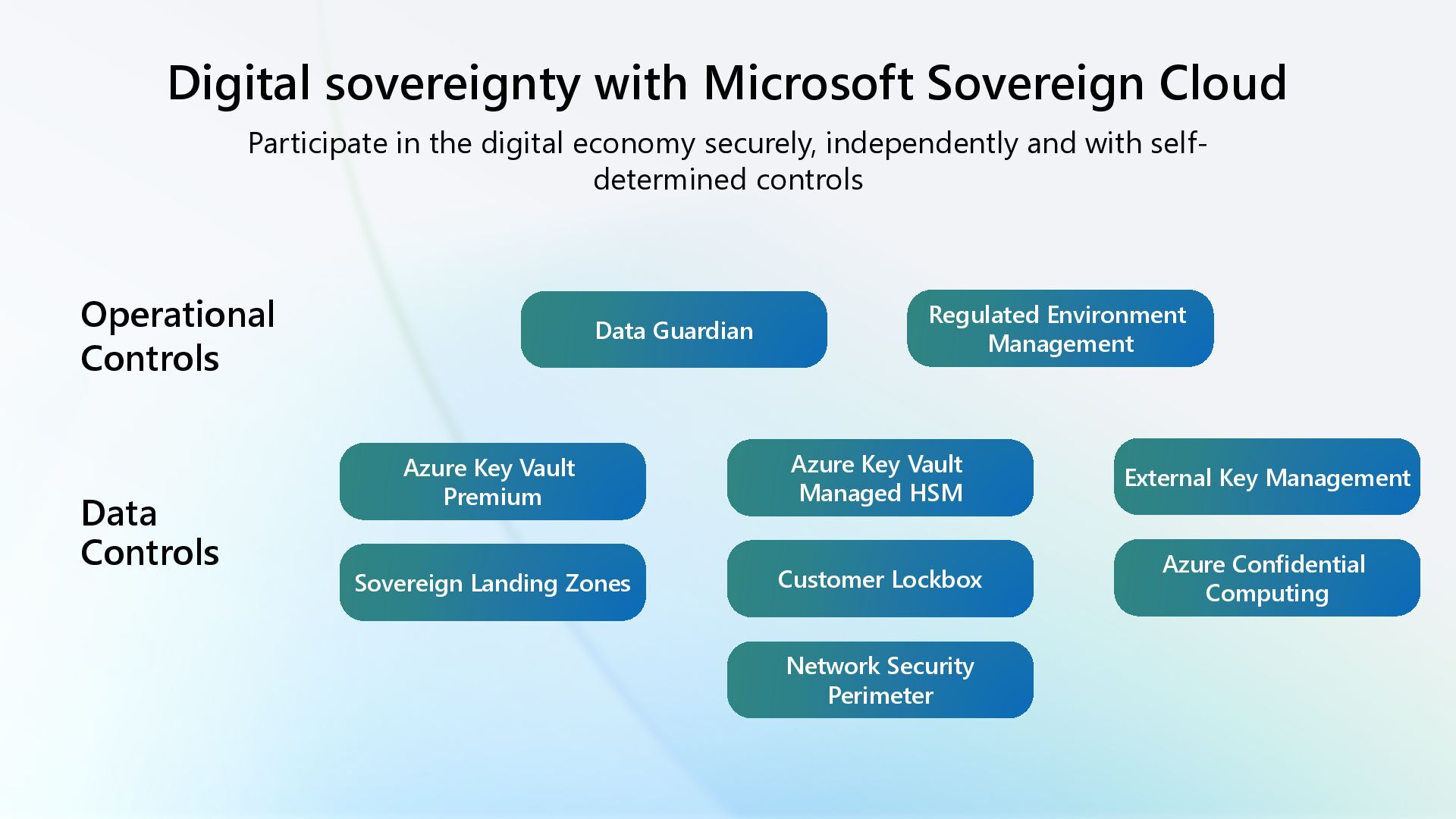 Digital sovereignty with Microsoft Sovereign Cloud

Participate in the digital economy securely, independently and with self-determined controls

Operational Controls

Data Guardian

Regulated Environment Management

Data Controls

Azure Key Vault Premium

Azure Key Vault Managed HSM

External Key Management

Sovereign Landing Zones

Customer Lockbox

Azure Confidential Computing

Network Security Perimeter